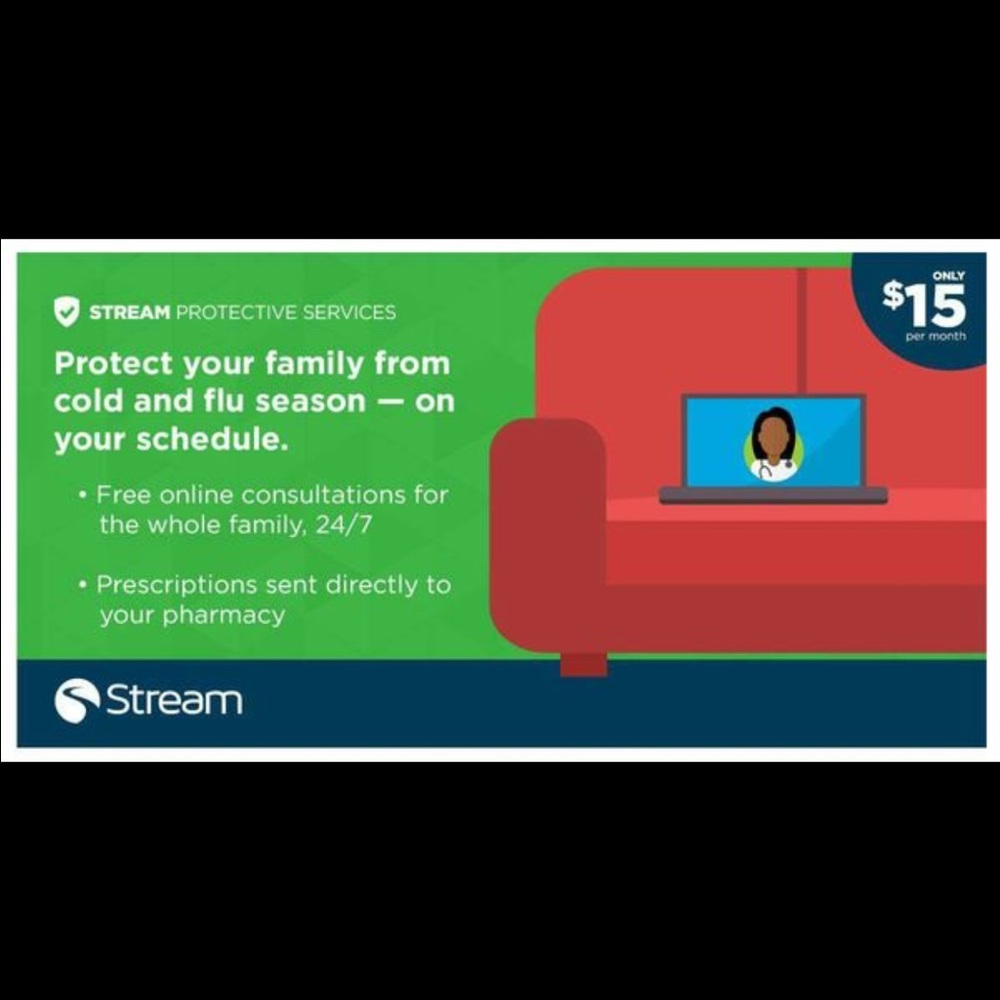 STREAM PROTECTIVE SERVICES

Protect your family from cold and flu season — on your schedule.

• Free online consultations for the whole family, 24/7

• Prescriptions sent directly to your pharmacy

ONLY $15 per month

Stream